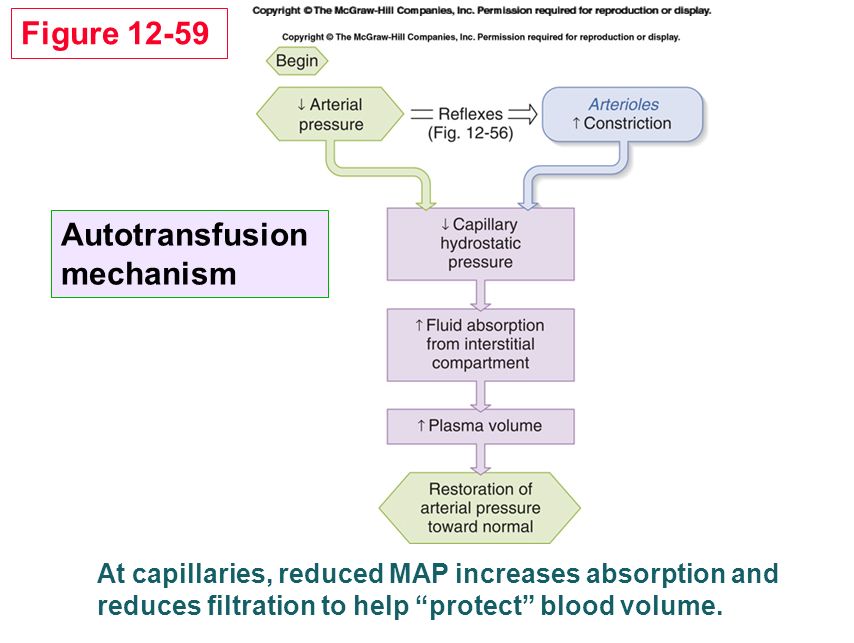 Figure 12-59

Copyright © The McGraw-Hill Companies, Inc. Permission required for reproduction or display.

Copyright © The McGraw-Hill Companies, Inc. Permission required for reproduction or display.

Begin

↓ Arterial pressure

Reflexes (Fig. 12-56)

Arterioles
↑ Constriction

Autotransfusion mechanism

↓ Capillary hydrostatic pressure

↑ Fluid absorption from interstitial compartment

↑ Plasma volume

Restoration of arterial pressure toward normal

At capillaries, reduced MAP increases absorption and reduces filtration to help “protect” blood volume.